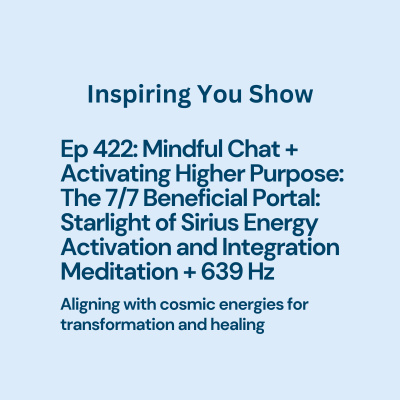 Inspiring You Show

Ep 422: Mindful Chat + Activating Higher Purpose: The 7/7 Beneficial Portal: Starlight of Sirius Energy Activation and Integration Meditation + 639 Hz

Aligning with cosmic energies for transformation and healing